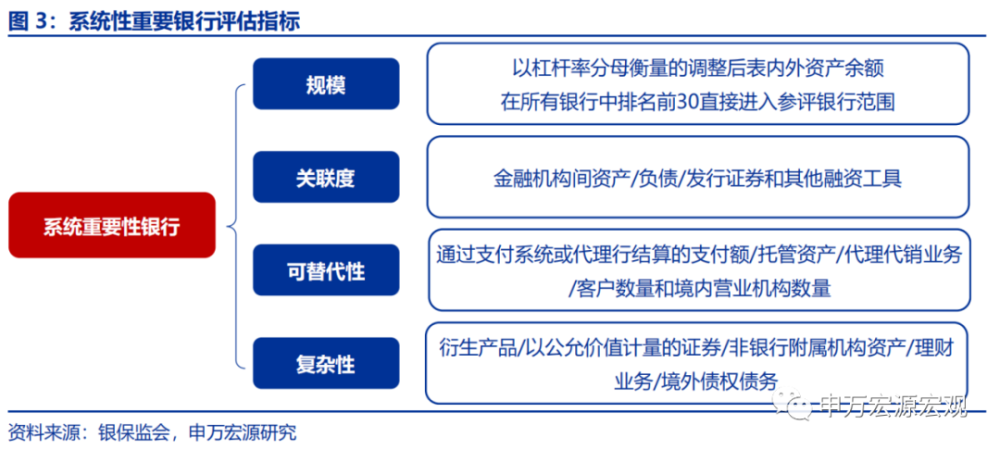 图 3：系统性重要银行评估指标

系统重要性银行

规模

以杠杆率分母衡量的调整后表内外资产余额 在所有银行中排名前30直接进入参评银行范围

关联度

金融机构间资产/负债/发行证券和其他融资工具

可替代性

通过支付系统或代理行结算的支付额/托管资产/代理代销业务/客户数量和境内营业机构数量

复杂性

衍生产品/以公允价值计量的证券/非银行附属机构资产/理财业务/境外债权债务

申万宏源宏观

资料来源：银保监会，申万宏源研究